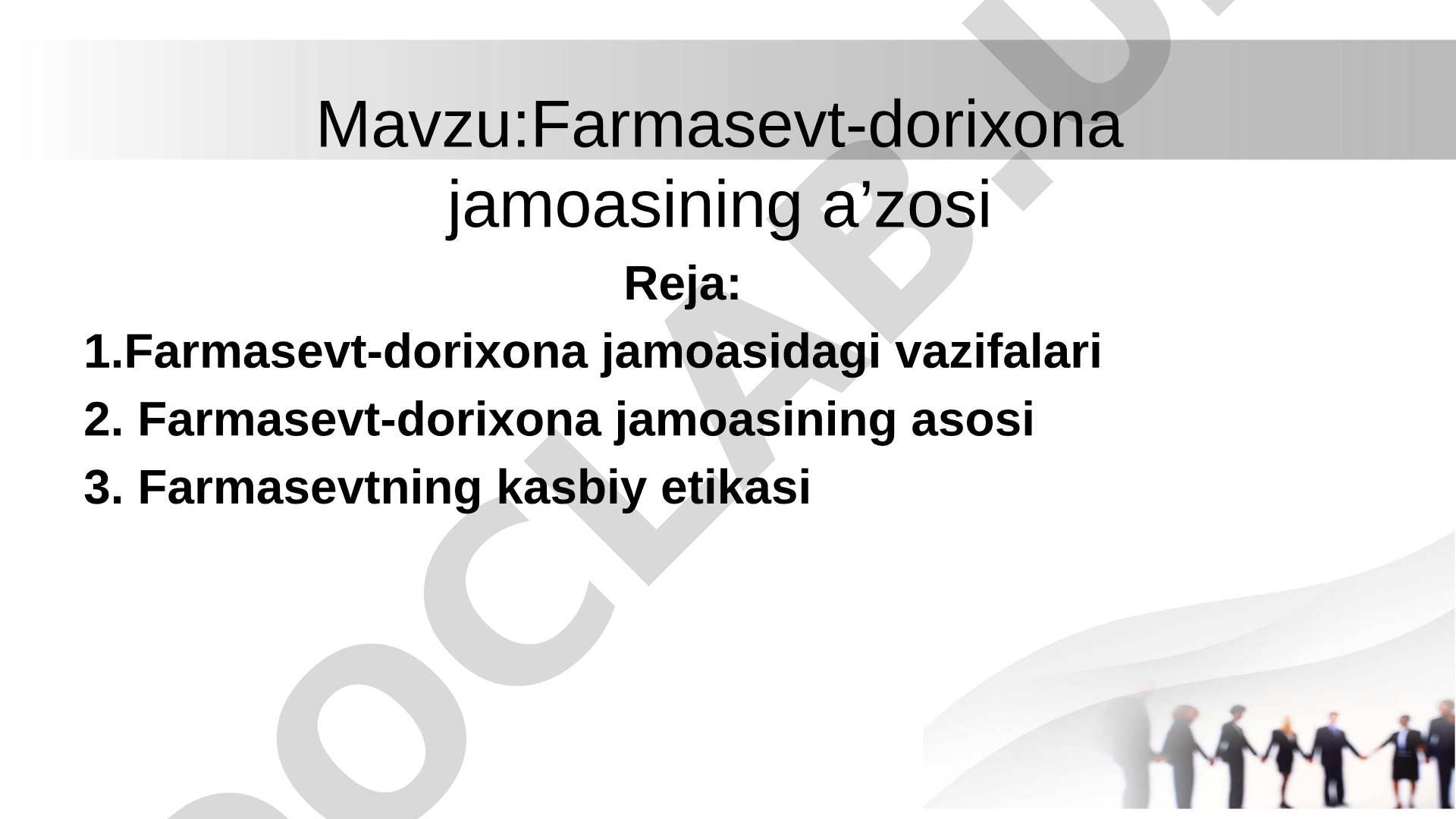 Mavzu:Farmasevt-dorixona jamoasining a’zosi

Reja:

1.Farmasevt-dorixona jamoasidagi vazifalari

2. Farmasevt-dorixona jamoasining asosi

3. Farmasevtning kasbiy etikasi

DOCLAB.U